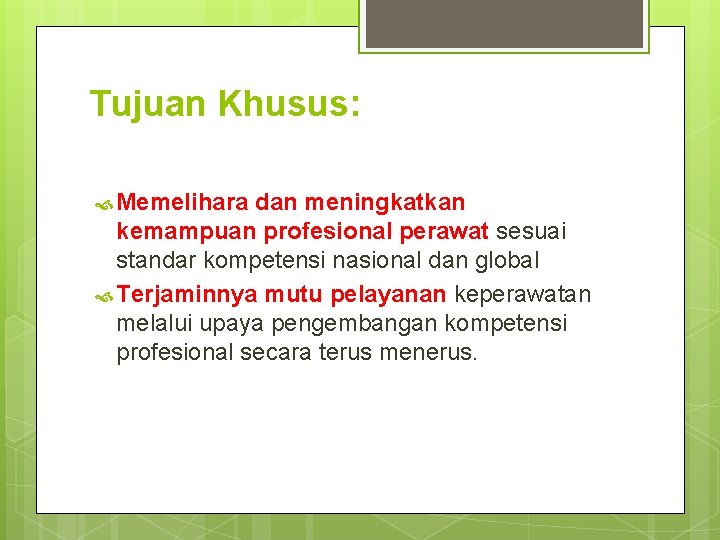 Tujuan Khusus:

Memelihara dan meningkatkan kemampuan profesional perawat sesuai standar kompetensi nasional dan global

Terjaminnya mutu pelayanan keperawatan melalui upaya pengembangan kompetensi profesional secara terus menerus.